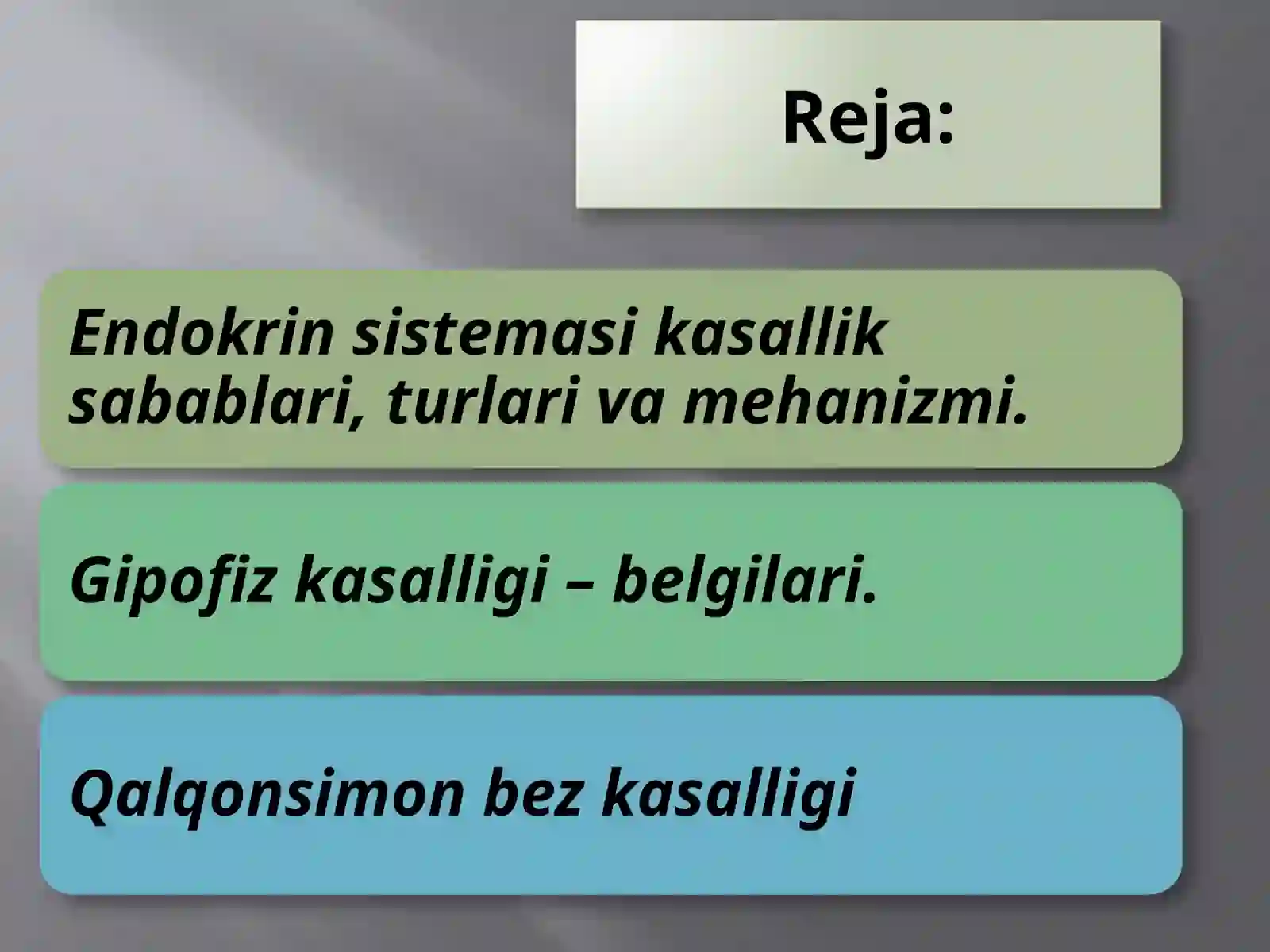 Reja:

Endokrin sistemasi kasallik sabablari, turlari va mehanizmi.

Gipofiz kasalligi – belgilari.

Qalqonsimon bez kasalligi